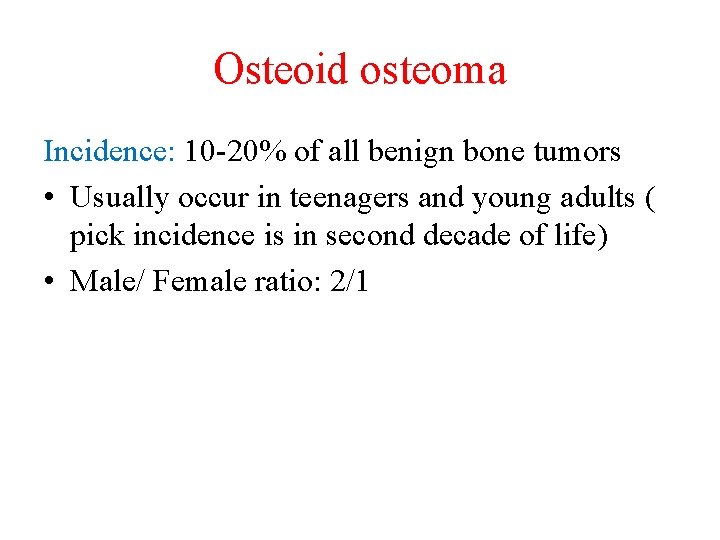 Osteoid osteoma

Incidence: 10-20% of all benign bone tumors

• Usually occur in teenagers and young adults ( pick incidence is in second decade of life)

• Male/ Female ratio: 2/1